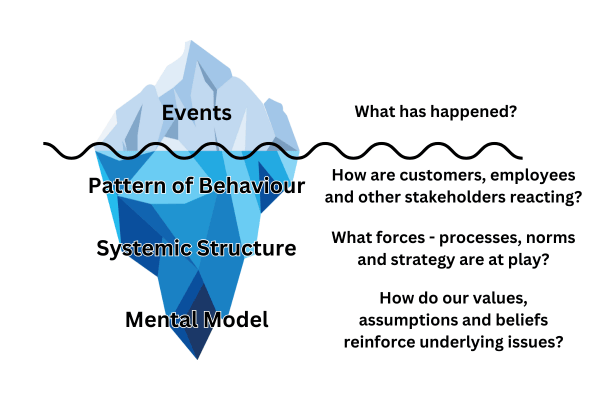 Events

What has happened?

Pattern of Behaviour

How are customers, employees and other stakeholders reacting?

Systemic Structure

What forces - processes, norms and strategy are at play?

Mental Model

How do our values, assumptions and beliefs reinforce underlying issues?